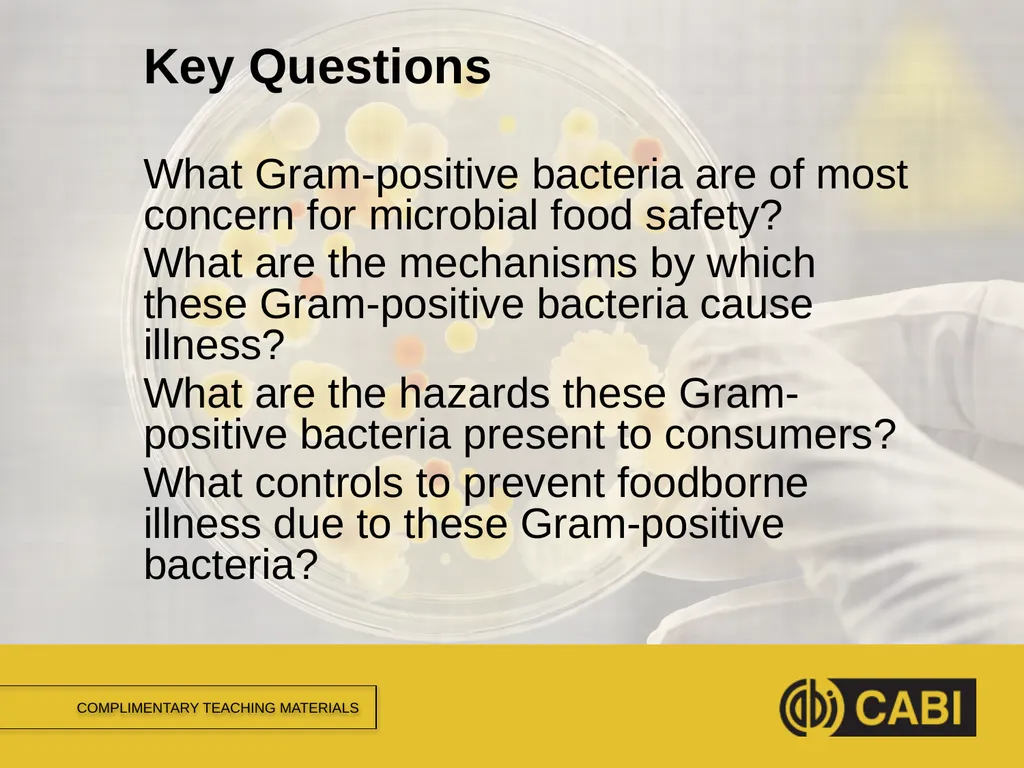 Key Questions

What Gram-positive bacteria are of most concern for microbial food safety?

What are the mechanisms by which these Gram-positive bacteria cause illness?

What are the hazards these Gram-positive bacteria present to consumers?

What controls to prevent foodborne illness due to these Gram-positive bacteria?

COMPLIMENTARY TEACHING MATERIALS

CABI